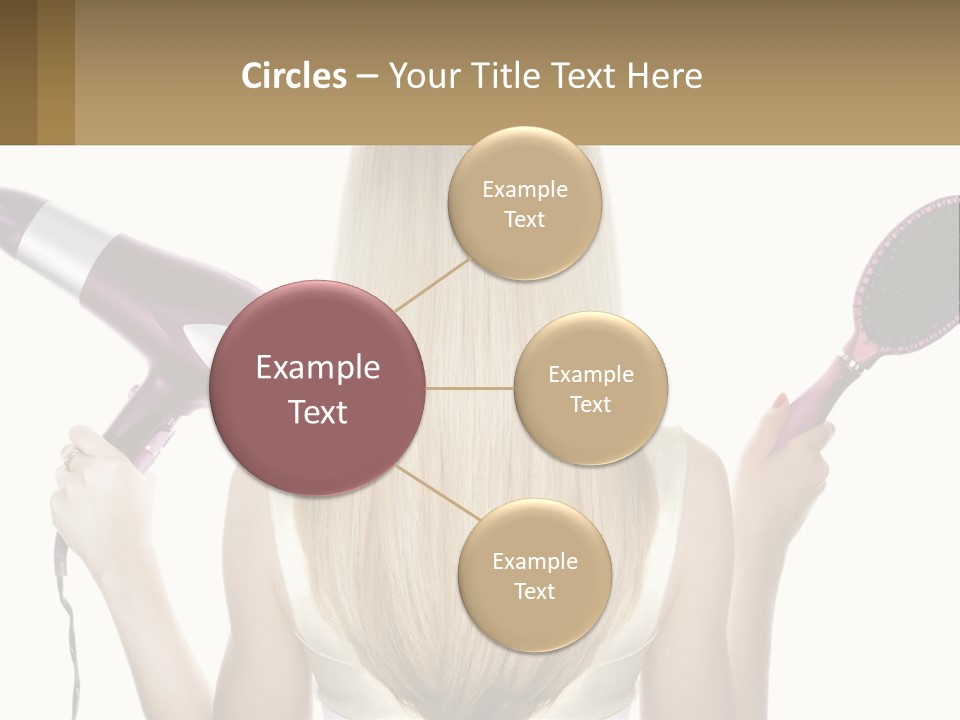 Circles – Your Title Text Here

Example Text

Example Text

Example Text

Example Text